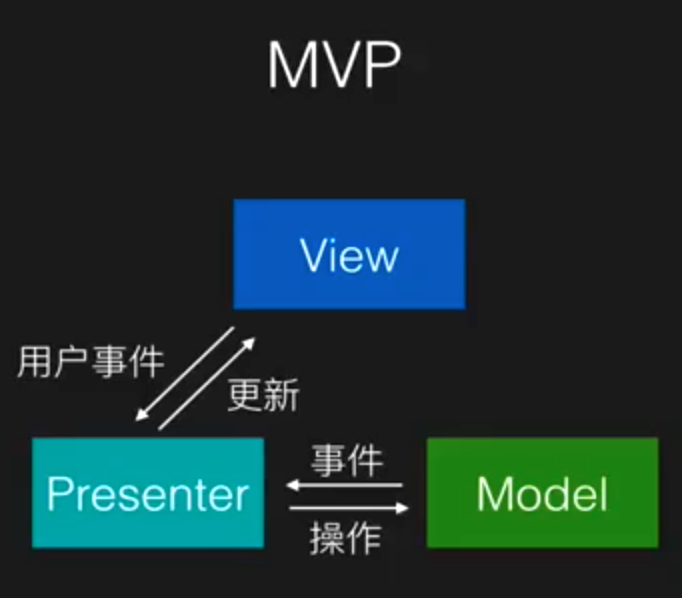 MVP

View

用户事件

更新

Presenter

事件

操作

Model